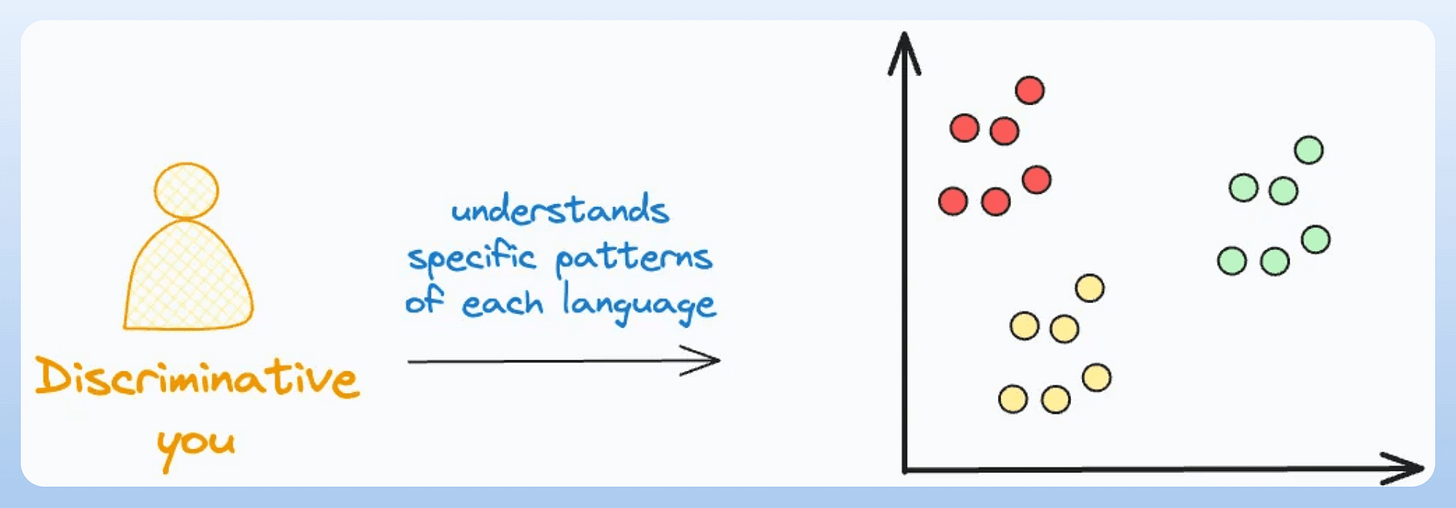 Discriminative you

understands specific patterns of each language